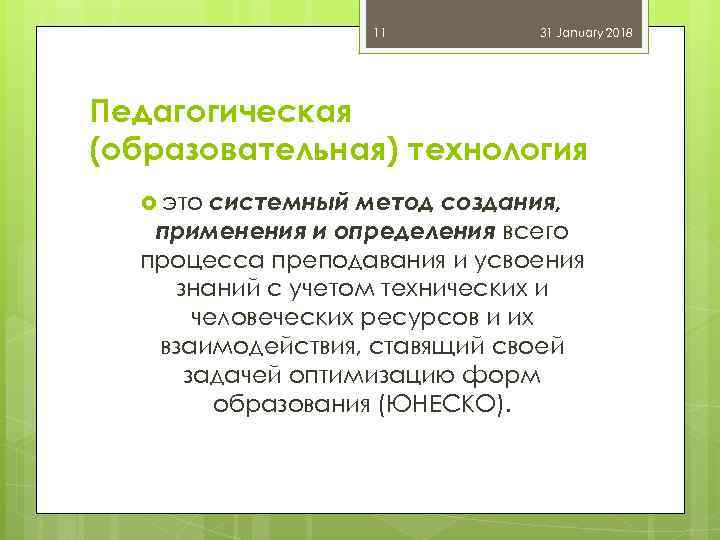 11 31 January 2018

Педагогическая (образовательная) технология

это системный метод создания, применения и определения всего процесса преподавания и усвоения знаний с учетом технических и человеческих ресурсов и их взаимодействия, ставящий своей задачей оптимизацию форм образования (ЮНЕСКО).